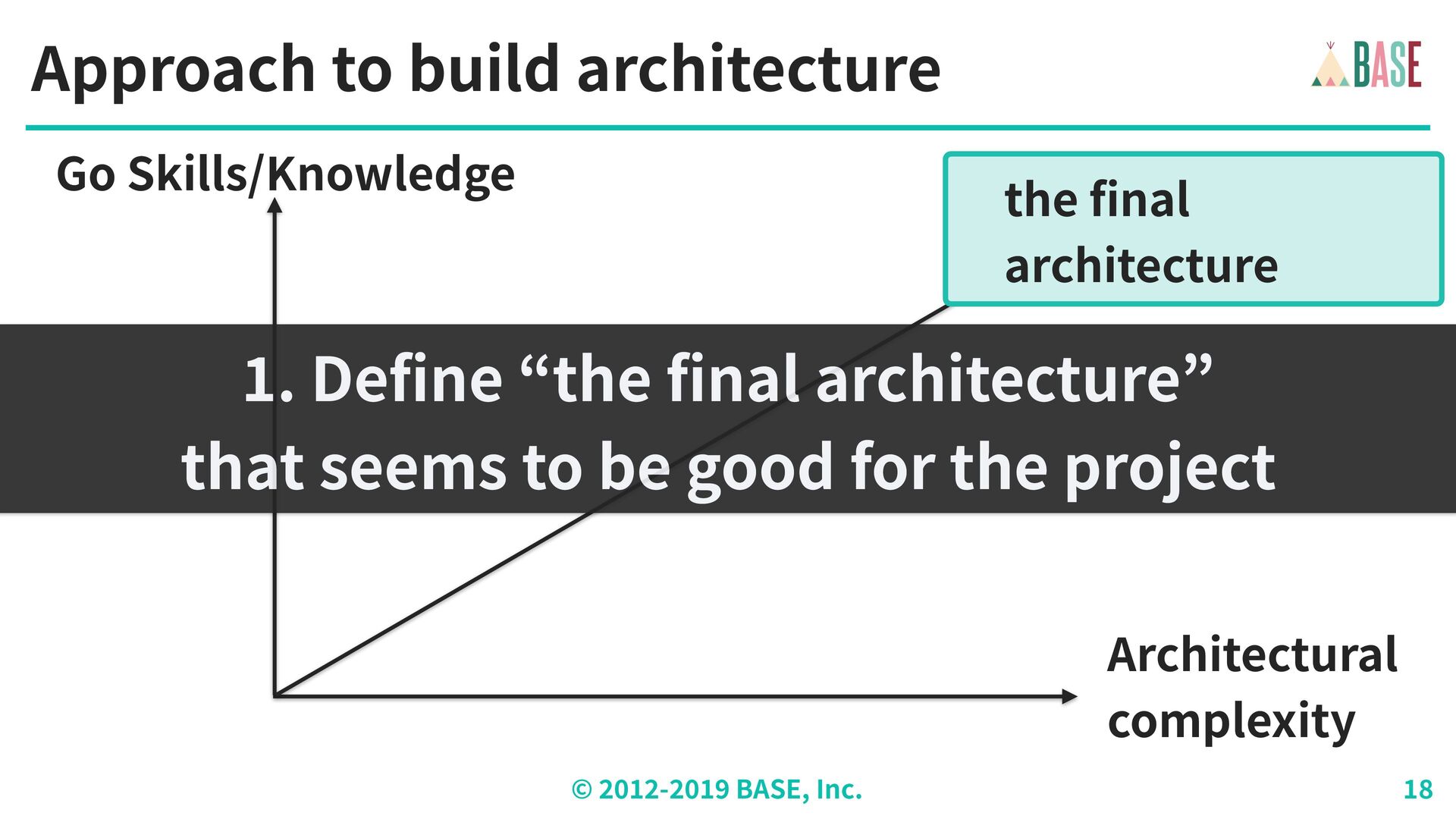 Approach to build architecture

BASE

Go Skills/Knowledge

the final architecture

1. Define “the final architecture” that seems to be good for the project

Architectural complexity

© 2012-2019 BASE, Inc.

18